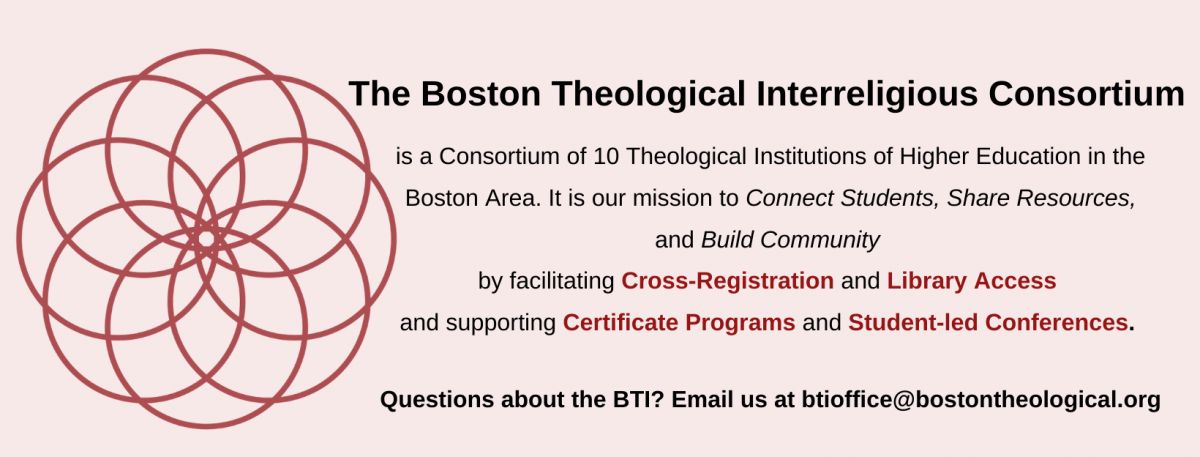 The Boston Theological Interreligious Consortium

is a Consortium of 10 Theological Institutions of Higher Education in the Boston Area. It is our mission to Connect Students, Share Resources, and Build Community
by facilitating Cross-Registration and Library Access
and supporting Certificate Programs and Student-led Conferences.

Questions about the BTI? Email us at btioffice@bostontheological.org